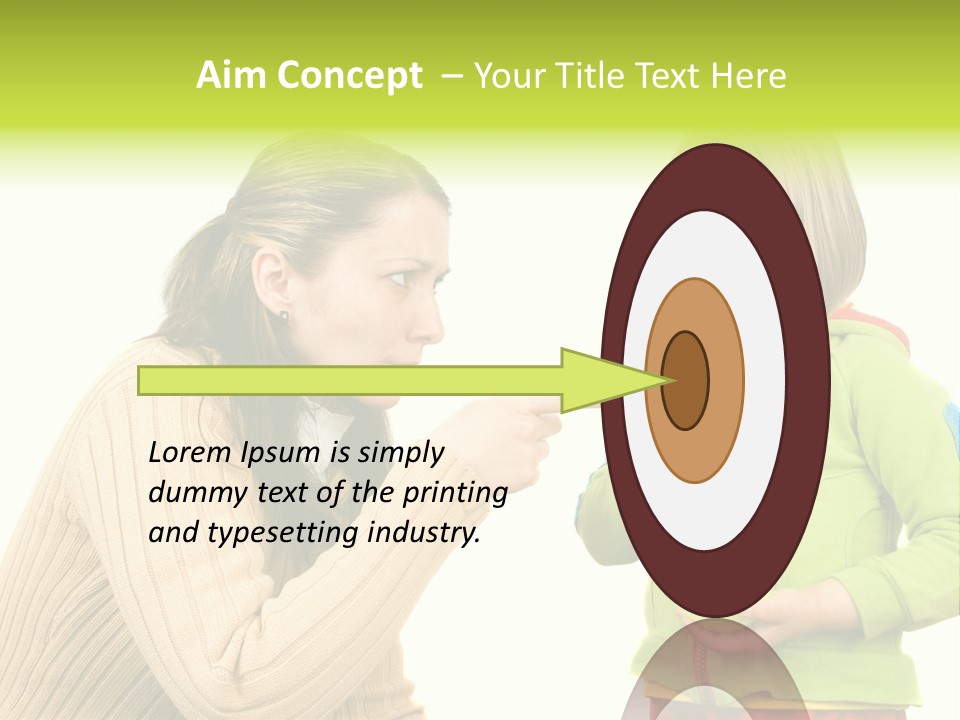 Aim Concept – Your Title Text Here

Lorem Ipsum is simply dummy text of the printing and typesetting industry.